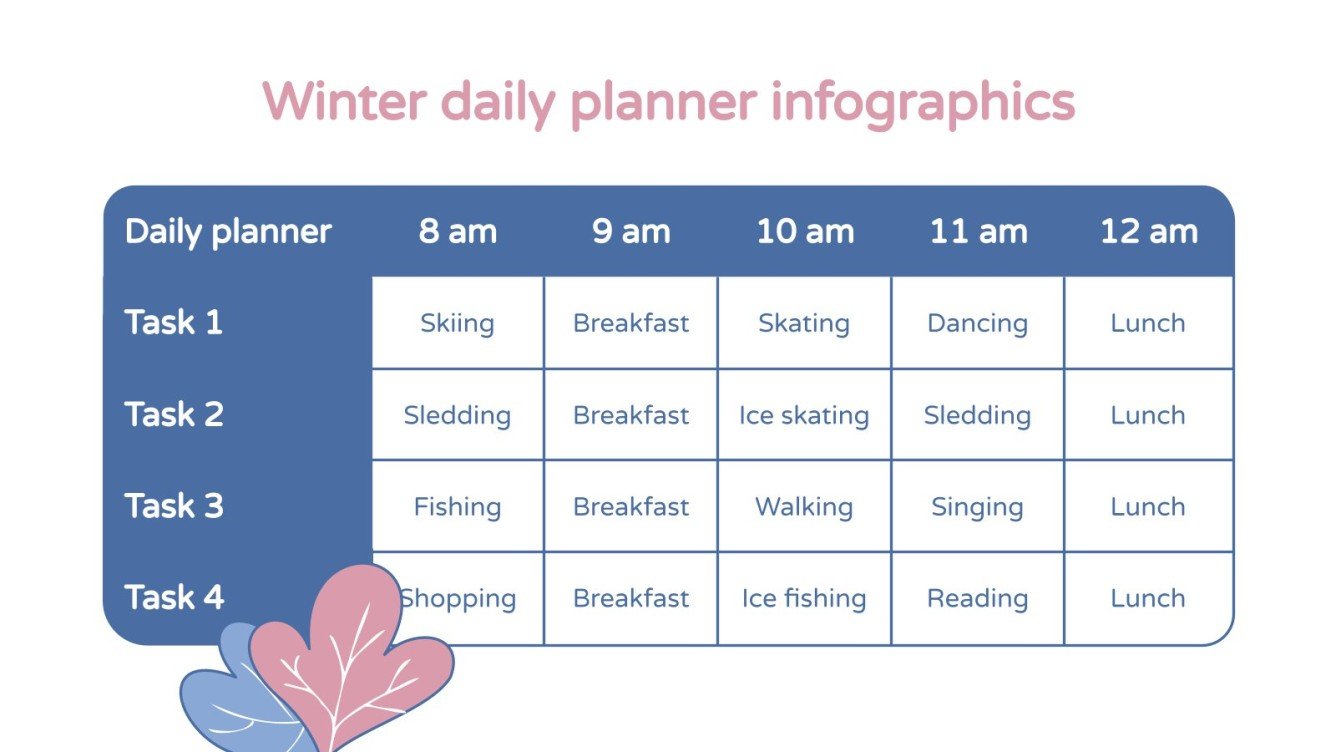 Winter daily planner infographics

| Daily planner | 8 am | 9 am | 10 am | 11 am | 12 am |
|---|---|---|---|---|---|
| Task 1 | Skiing | Breakfast | Skating | Dancing | Lunch |
| Task 2 | Sledding | Breakfast | Ice skating | Sledding | Lunch |
| Task 3 | Fishing | Breakfast | Walking | Singing | Lunch |
| Task 4 | Shopping | Breakfast | Ice fishing | Reading | Lunch |